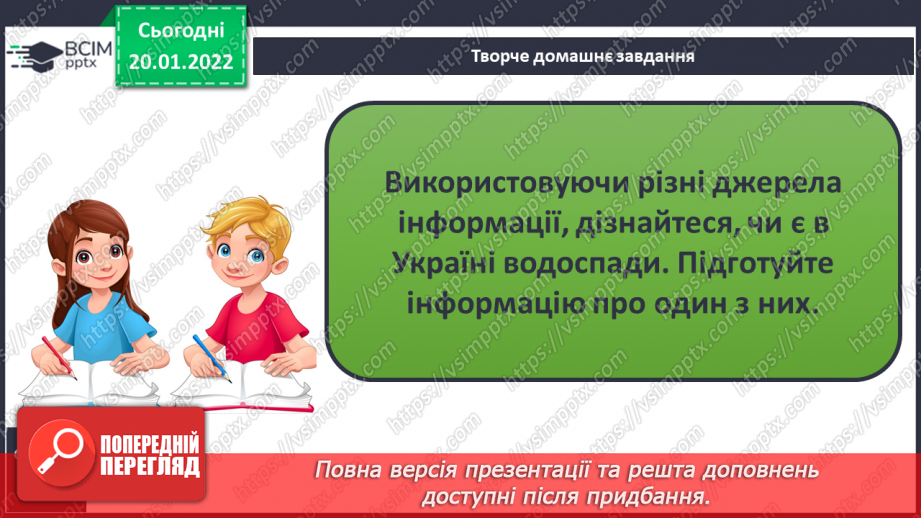 ВСІМ pptx

Сьогодні 20.01.2022

Творче домашнє завдання

Використовуючи різні джерела інформації, дізнайтеся, чи є в Україні водоспади. Підготуйте інформацію про один з них.

ПОПЕРЕДНІЙ ПЕРЕГЛЯД

Повна версія презентації та решта доповнень доступні після придбання.

https://vsimpptx.com